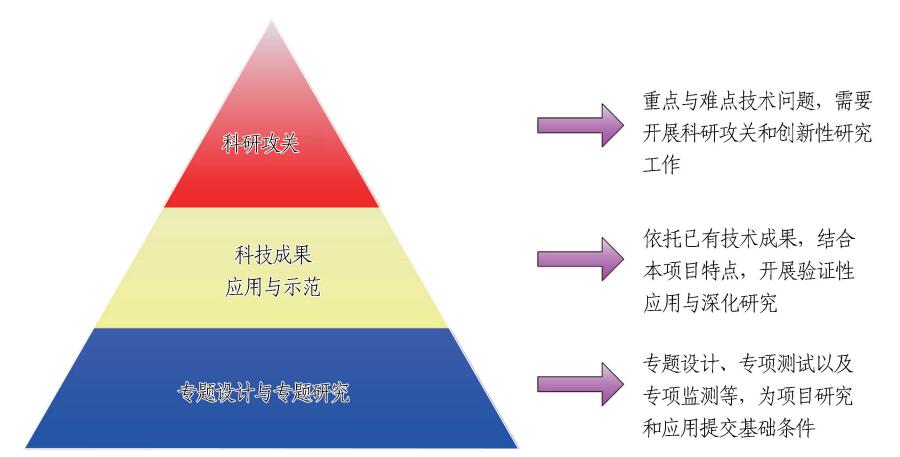 科研攻关

科技成果
应用与示范

专题设计与专题研究

重点与难点技术问题，需要开展科研攻关和创新性研究工作

依托已有技术成果，结合本项目特点，开展验证性应用与深化研究

专题设计、专项测试以及专项监测等，为项目研究和应用提交基础条件